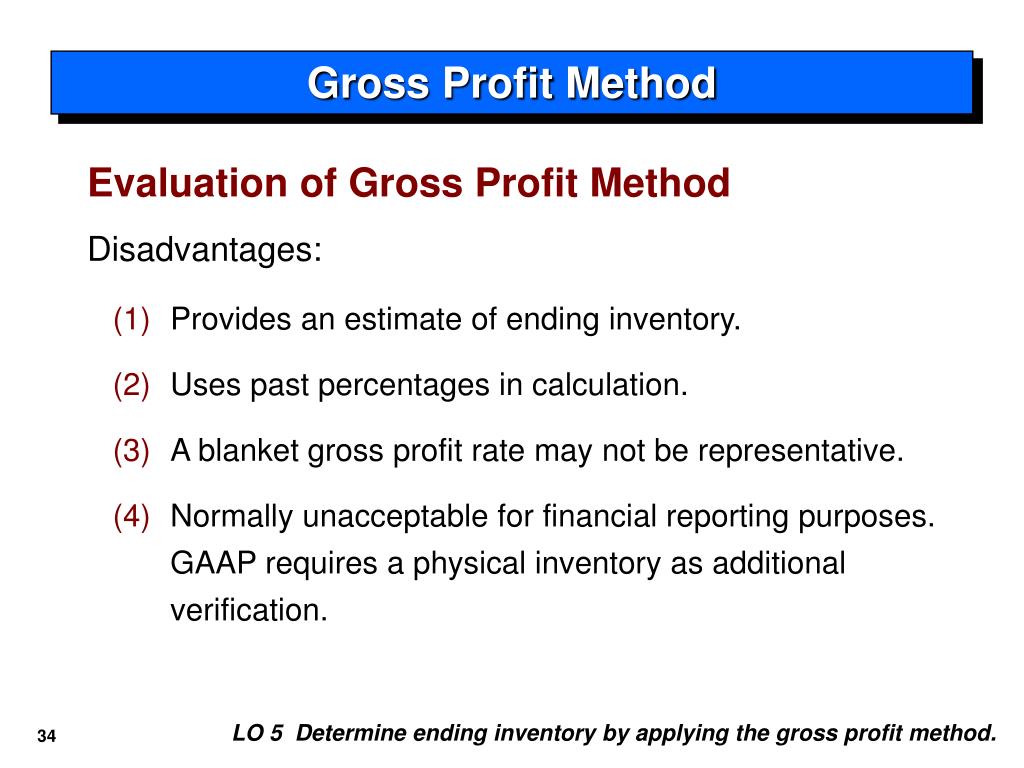 Gross Profit Method

Evaluation of Gross Profit Method

Disadvantages:

(1) Provides an estimate of ending inventory.

(2) Uses past percentages in calculation.

(3) A blanket gross profit rate may not be representative.

(4) Normally unacceptable for financial reporting purposes. GAAP requires a physical inventory as additional verification.

34

LO 5 Determine ending inventory by applying the gross profit method.